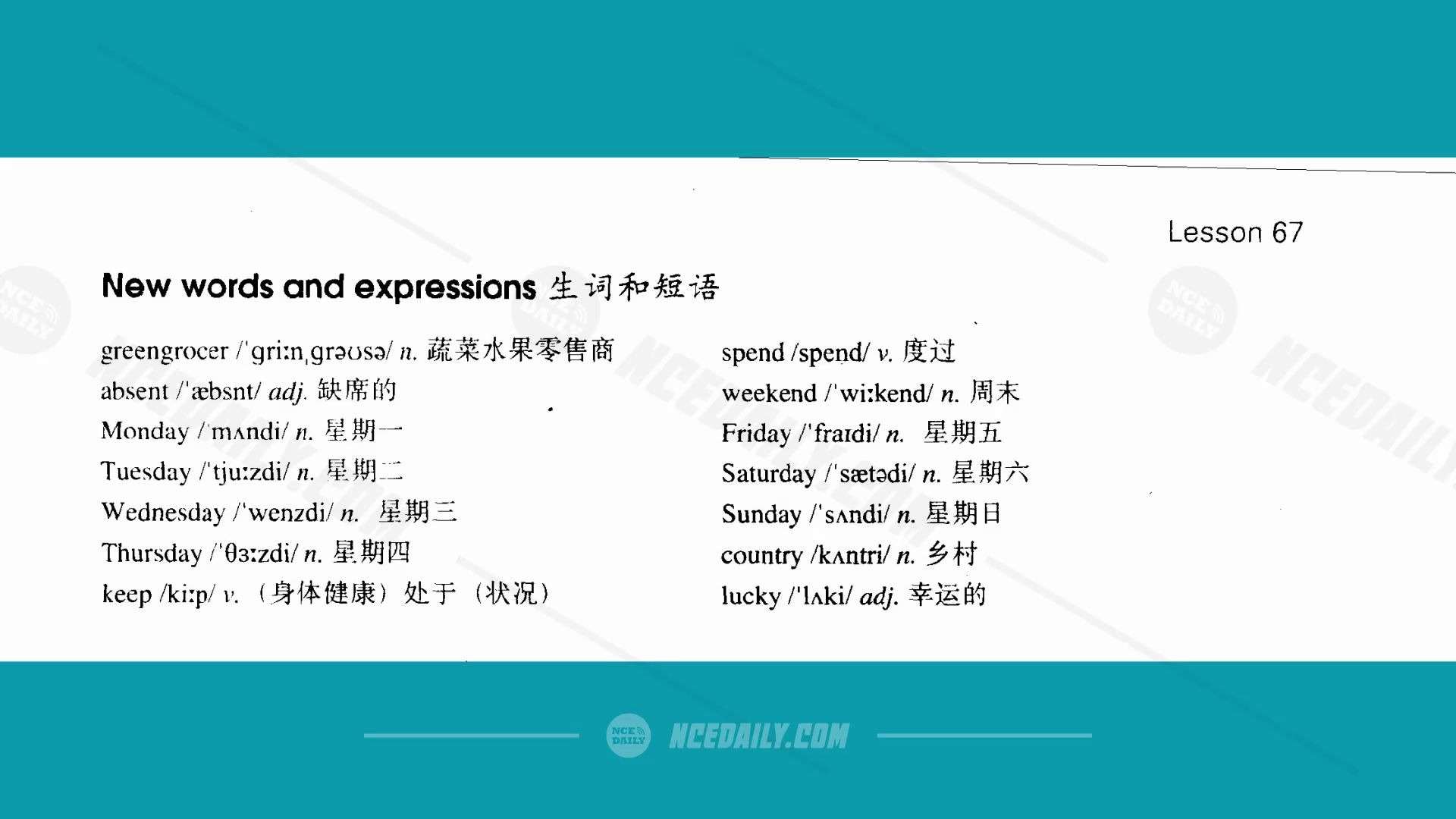 Lesson 67

New words and expressions 生词和短语

greengrocer /ˈgriːnˌgrəʊsə/ n. 蔬菜水果零售商
absent /ˈæbsnt/ adj. 缺席的
Monday /ˈmʌndi/ n. 星期一
Tuesday /ˈtjuːzdi/ n. 星期二
Wednesday /ˈwenzdi/ n. 星期三
Thursday /ˈθɜːzdi/ n. 星期四
keep /kiːp/ v. （身体健康）处于（状况）

spend /spend/ v. 度过
weekend /ˈwiːkend/ n. 周末
Friday /ˈfraɪdi/ n. 星期五
Saturday /ˈsætədi/ n. 星期六
Sunday /ˈsʌndi/ n. 星期日
country /kʌntri/ n. 乡村
lucky /ˈlʌki/ adj. 幸运的

NCE DAILY NCEDAILY.COM